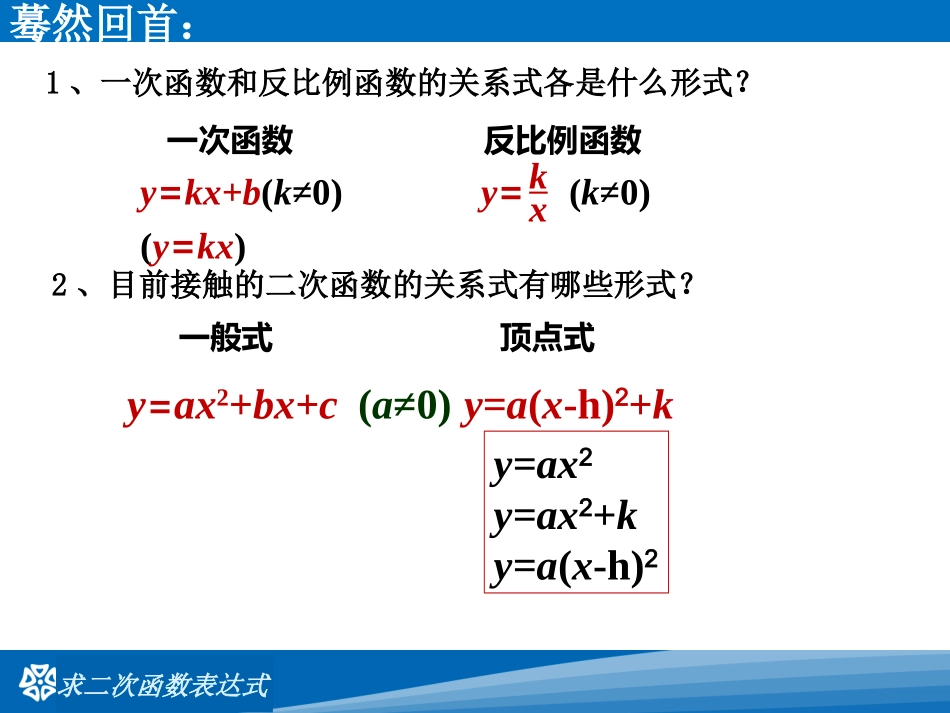 蓦然回首：

1、一次函数和反比例函数的关系式各是什么形式？

一次函数

$y=kx+b(k\neq0)$

$(y=kx)$

反比例函数

$y=\frac{k}{x}$ $(k\neq0)$

2、目前接触的二次函数的关系式有哪些形式？

一般式

$y=ax^2+bx+c$ $(a\neq0)$

顶点式

$y=a(x-h)^2+k$

$y=ax^2$
$y=ax^2+k$
$y=a(x-h)^2$

求二次函数表达式